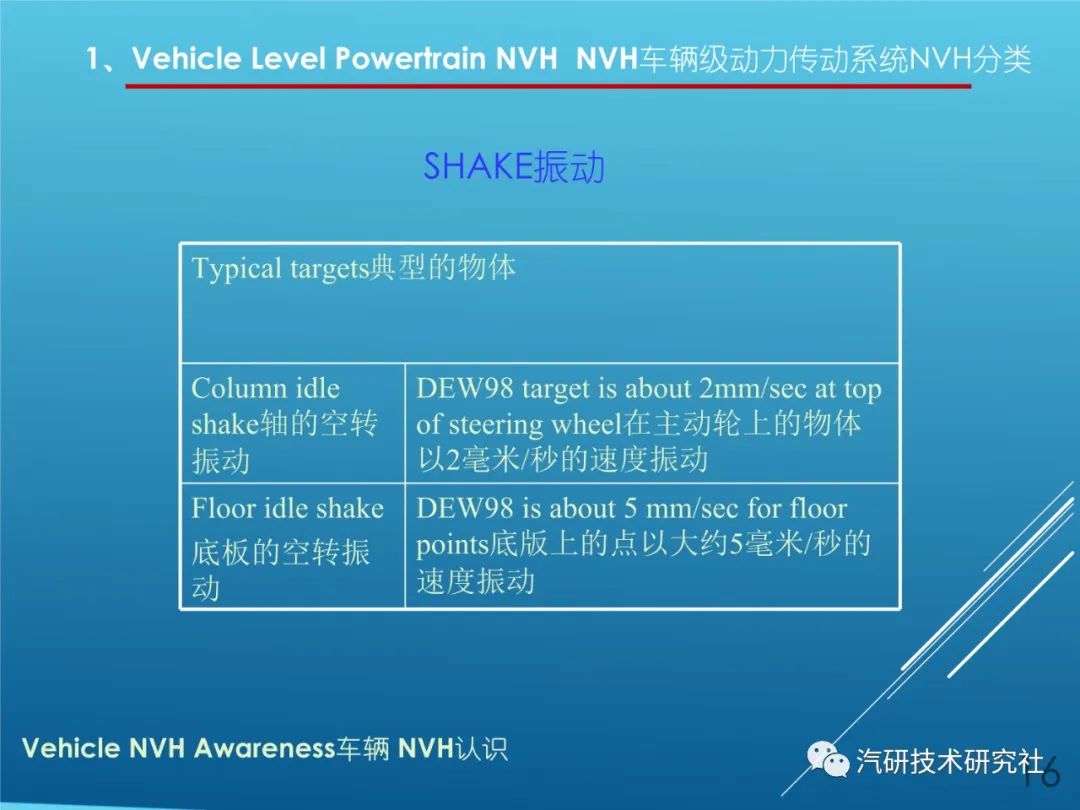 1、Vehicle Level Powertrain NVH  NVH车辆级动力传动系统NVH分类

SHAKE振动

| Typical targets典型的物体 | |
|---|---|
| Column idle shake轴的空转振动 | DEW98 target is about 2mm/sec at top of steering wheel在主动轮上的物体以2毫米/秒的速度振动 |
| Floor idle shake 底板的空转振动 | DEW98 is about 5 mm/sec for floor points底版上的点以大约5毫米/秒的速度振动 |

Vehicle NVH Awareness车辆 NVH认识

汽研技术研究社

16